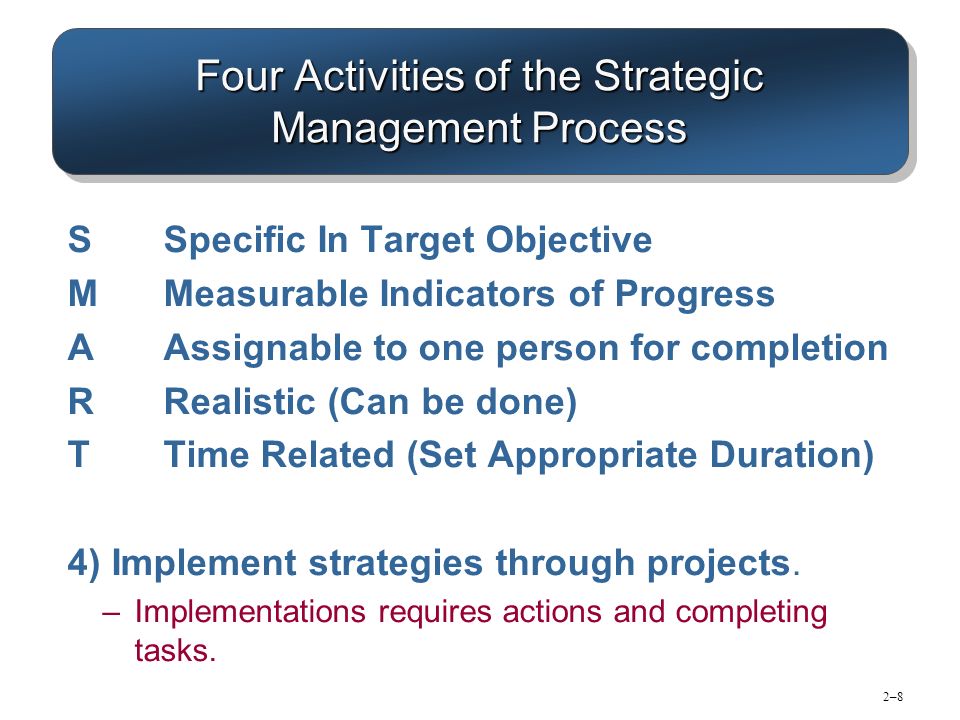 Four Activities of the Strategic Management Process

S Specific In Target Objective
M Measurable Indicators of Progress
A Assignable to one person for completion
R Realistic (Can be done)
T Time Related (Set Appropriate Duration)

4) Implement strategies through projects.
– Implementations requires actions and completing tasks.

2–8